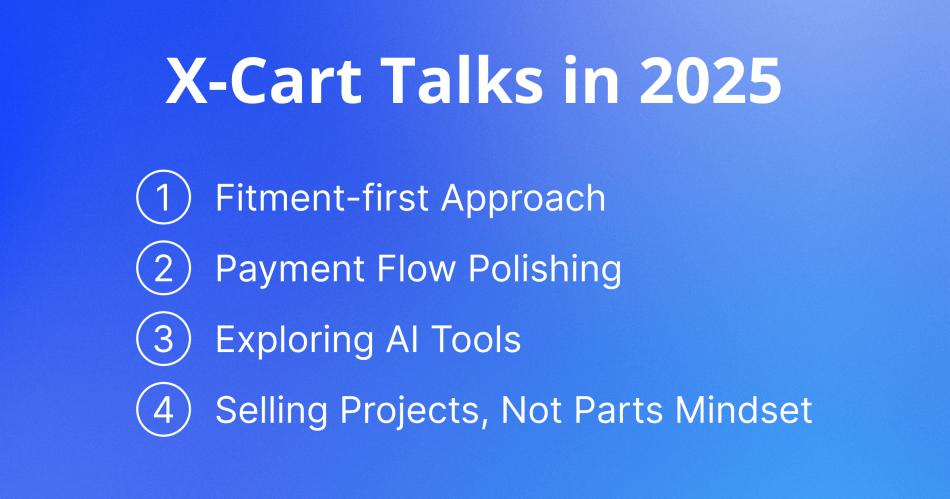 X-Cart Talks in 2025

1 Fitment-first Approach

2 Payment Flow Polishing

3 Exploring AI Tools

4 Selling Projects, Not Parts Mindset